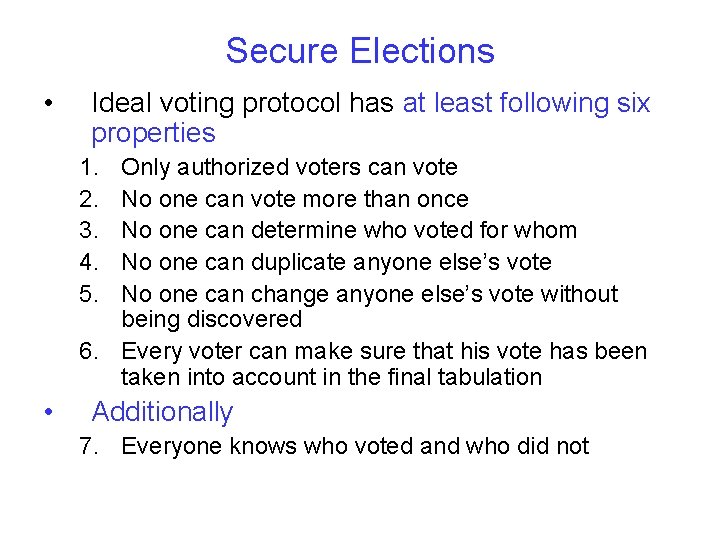 Secure Elections

• Ideal voting protocol has at least following six properties

1. Only authorized voters can vote
2. No one can vote more than once
3. No one can determine who voted for whom
4. No one can duplicate anyone else's vote
5. No one can change anyone else's vote without being discovered
6. Every voter can make sure that his vote has been taken into account in the final tabulation

• Additionally

7. Everyone knows who voted and who did not